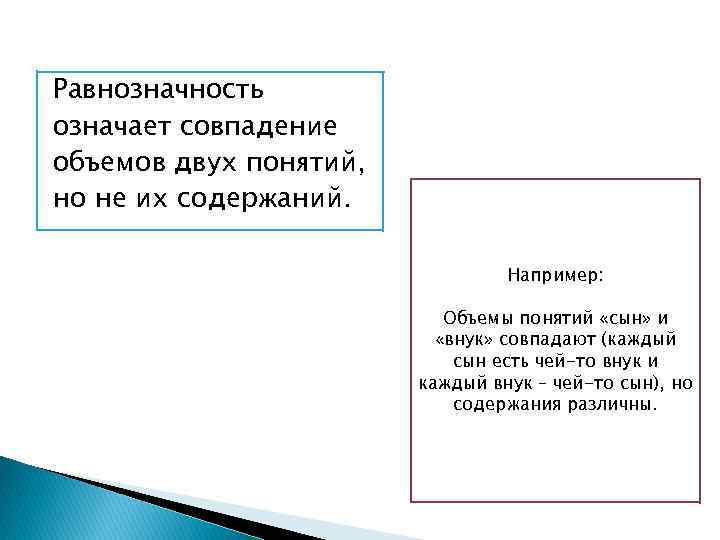 Равнозначность означает совпадение объемов двух понятий, но не их содержаний.

Например:

Объемы понятий «сын» и «внук» совпадают (каждый сын есть чей-то внук и каждый внук – чей-то сын), но содержания различны.